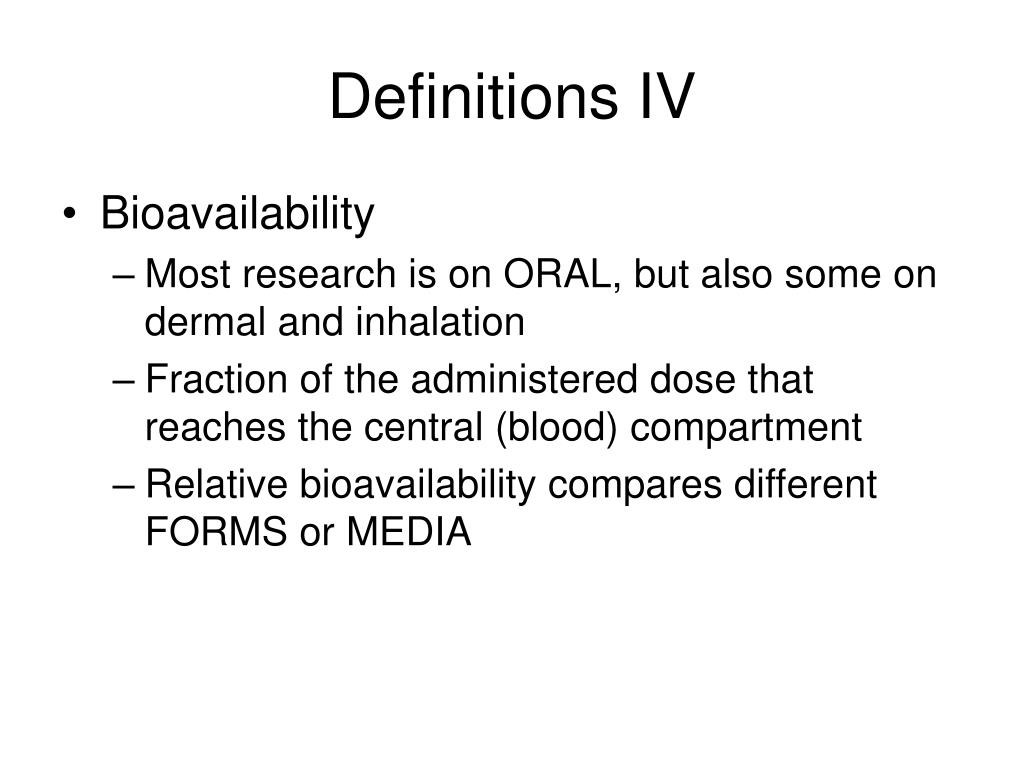 Definitions IV

• Bioavailability
  – Most research is on ORAL, but also some on dermal and inhalation
  – Fraction of the administered dose that reaches the central (blood) compartment
  – Relative bioavailability compares different FORMS or MEDIA